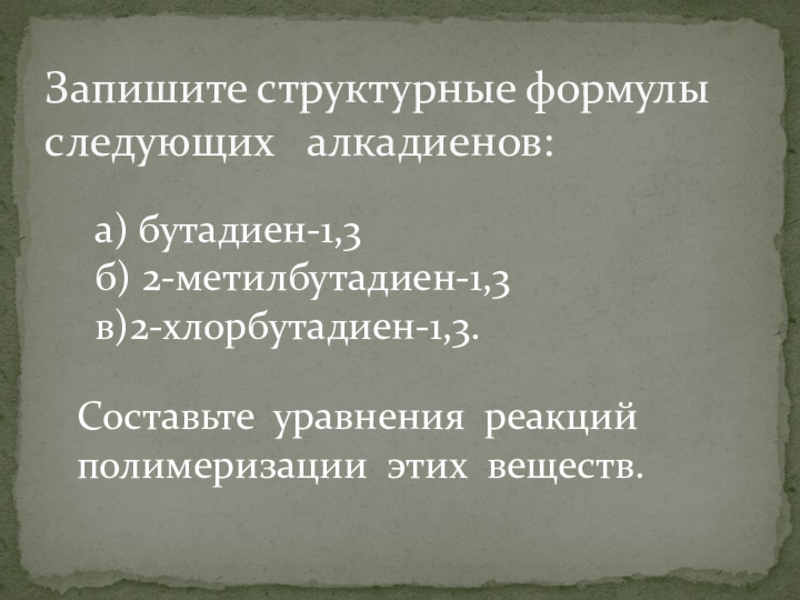 Запишите структурные формулы следующих алкадиенов:

а) бутадиен-1,3
б) 2-метилбутадиен-1,3
в)2-хлорбутадиен-1,3.

Составьте уравнения реакций полимеризации этих веществ.